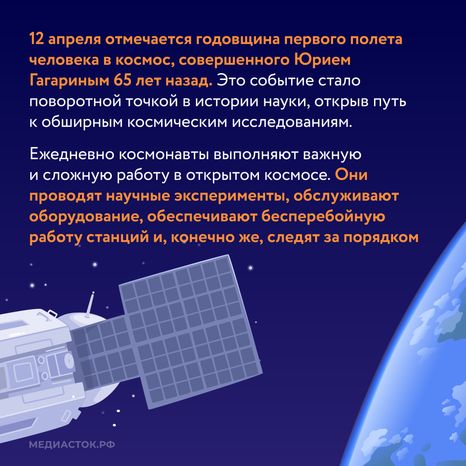 12 апреля отмечается годовщина первого полета человека в космос, совершенного Юрием Гагариным 65 лет назад. Это событие стало поворотной точкой в истории науки, открыв путь к обширным космическим исследованиям.

Ежедневно космонавты выполняют важную и сложную работу в открытом космосе. Они проводят научные эксперименты, обслуживают оборудование, обеспечивают бесперебойную работу станций и, конечно же, следят за порядком

МЕДИАСТОК.РФ